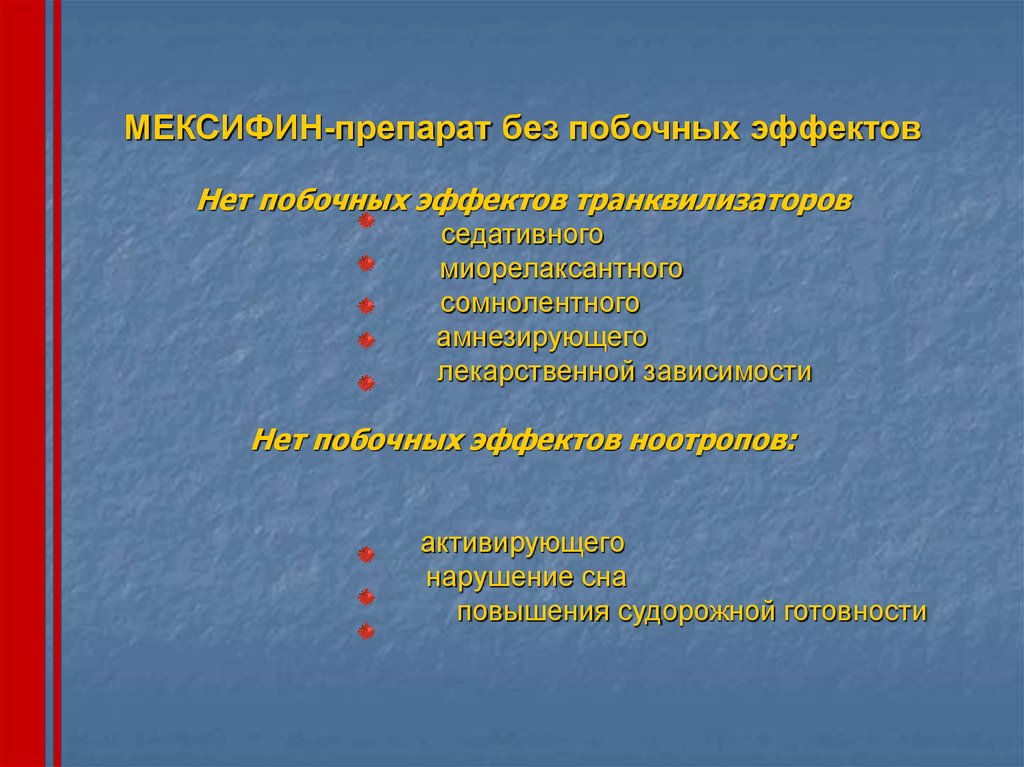 МЕКСИФИН-препарат без побочных эффектов

Нет побочных эффектов транквилизаторов

седативного
миорелаксантного
сомнолентного
амнезирующего
лекарственной зависимости

Нет побочных эффектов ноотропов:

активирующего
нарушение сна
повышения судорожной готовности